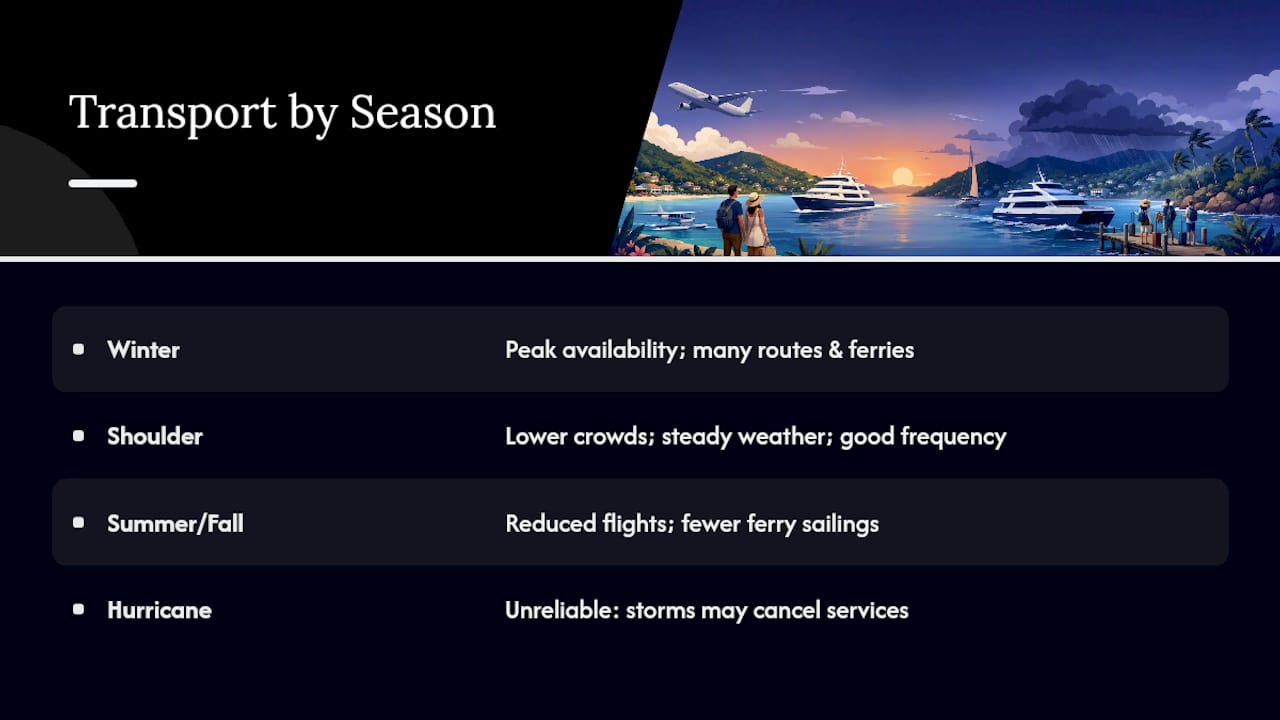 Transport by Season

| | |
|---|---|
| Winter | Peak availability; many routes & ferries |
| Shoulder | Lower crowds; steady weather; good frequency |
| Summer/Fall | Reduced flights; fewer ferry sailings |
| Hurricane | Unreliable: storms may cancel services |